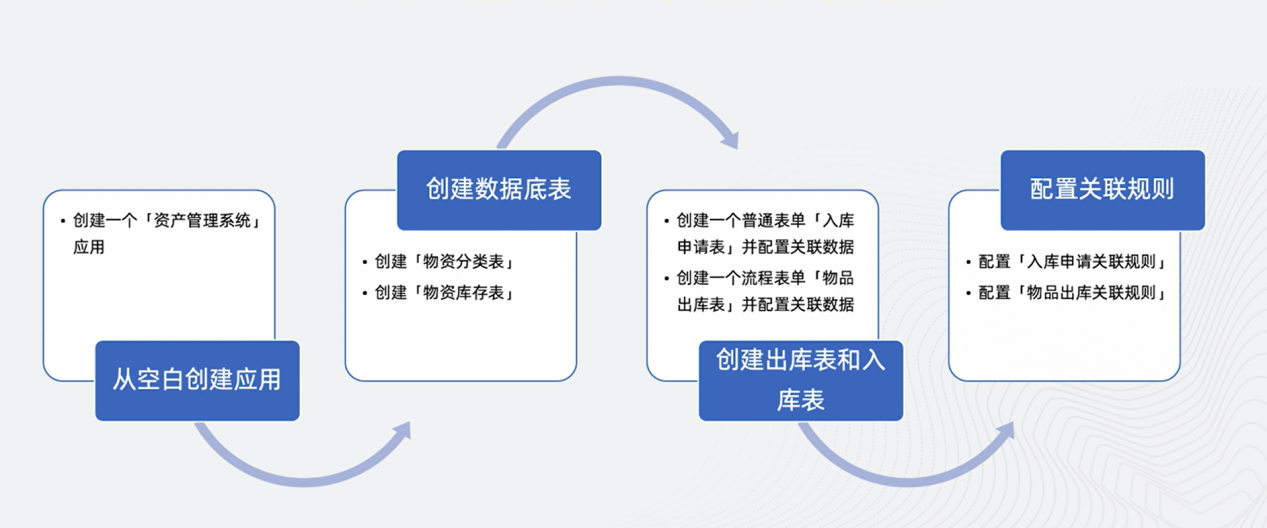 • 创建一个「资产管理系统」应用

从空白创建应用

创建数据底表

• 创建「物资分类表」
• 创建「物资库存表」

• 创建一个普通表单「入库申请表」并配置关联数据
• 创建一个流程表单「物品出库表」并配置关联数据

创建出库表和入库表

配置关联规则

• 配置「入库申请关联规则」
• 配置「物品出库关联规则」